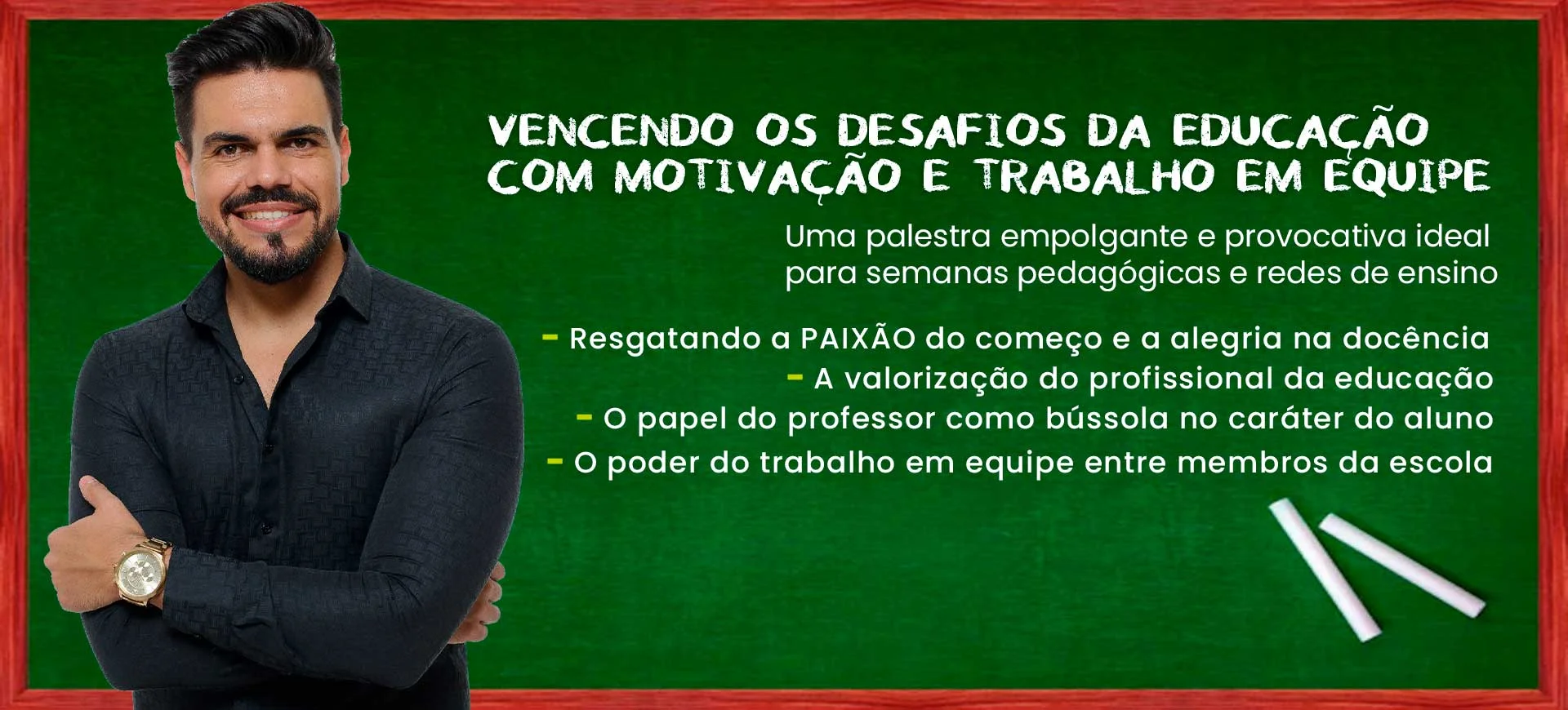 VENCENDO OS DESAFIOS DA EDUCAÇÃO COM MOTIVAÇÃO E TRABALHO EM EQUIPE

Uma palestra empolgante e provocativa ideal para semanas pedagógicas e redes de ensino

- Resgatando a PAIXÃO do começo e a alegria na docência
- A valorização do profissional da educação
- O papel do professor como bússola no caráter do aluno
- O poder do trabalho em equipe entre membros da escola